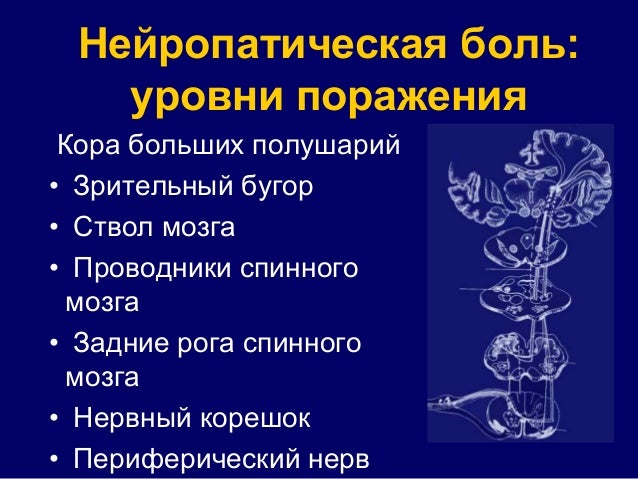 Нейропатическая боль: уровни поражения

Кора больших полушарий

• Зрительный бугор

• Ствол мозга

• Проводники спинного мозга

• Задние рога спинного мозга

• Нервный корешок

• Периферический нерв